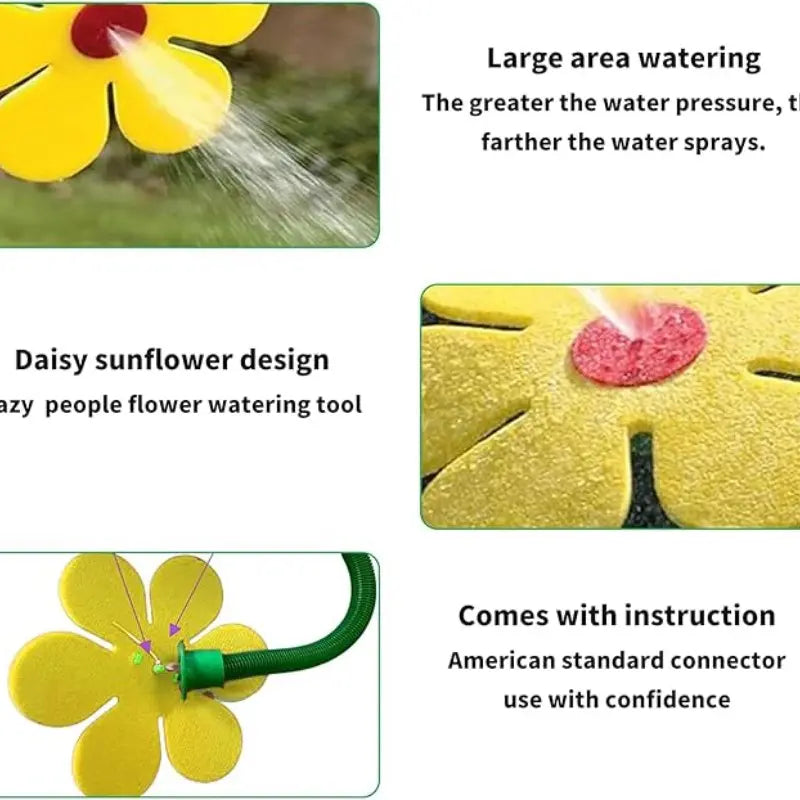 Large area watering

The greater the water pressure, th farther the water sprays.

Daisy sunflower design

azy people flower watering tool

Comes with instruction

American standard connector use with confidence